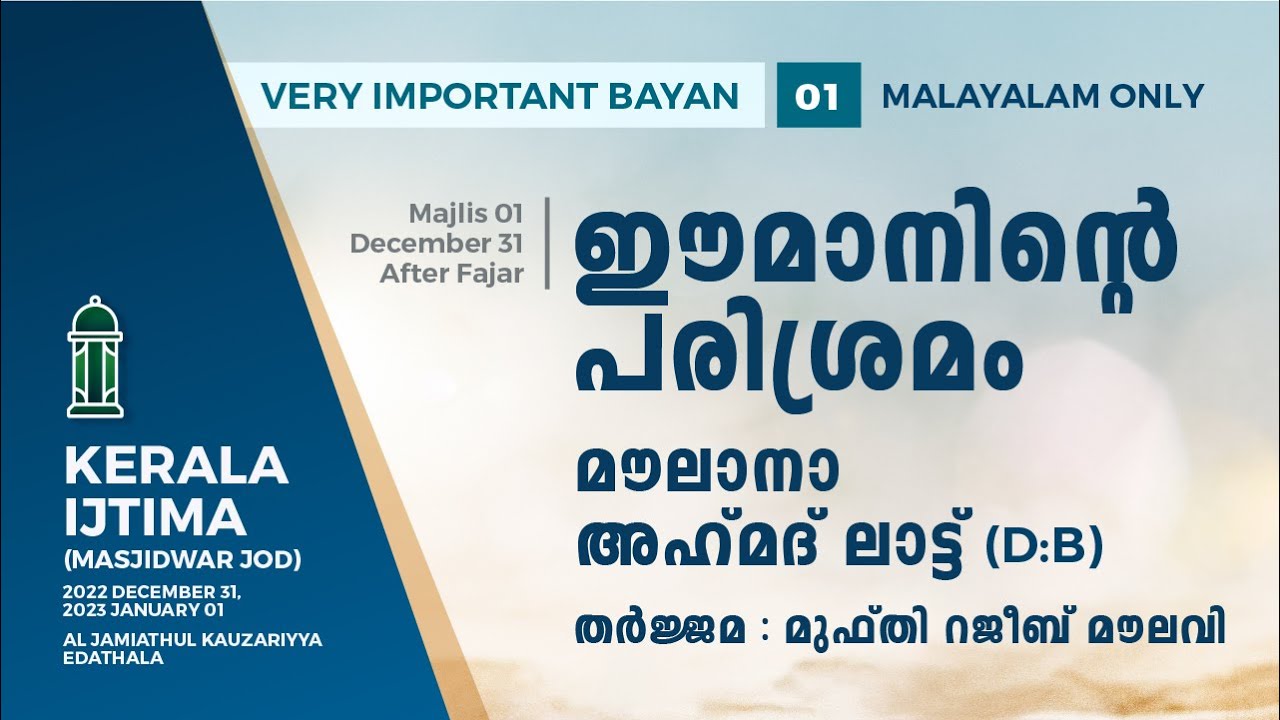 VERY IMPORTANT BAYAN 01 MALAYALAM ONLY

Majlis 01
December 31
After Fajar

ഈമാനിന്റെ പരിശ്രമം

മൗലാനാ അഹ്മദ് ലാട്ട് (D:B)

തർജ്ജമ : മുഫ്തി റജീബ് മൗലവി

KERALA IJTIMA
(MASJIDWAR JOD)
2022 DECEMBER 31, 2023 JANUARY 01
AL JAMIATHUL KAUZARIYYA EDATHALA